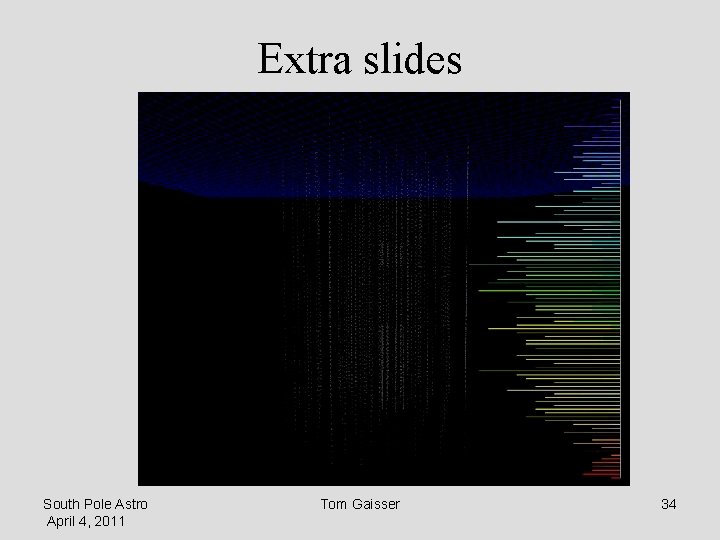 Extra slides

South Pole Astro
April 4, 2011

Tom Gaisser

34